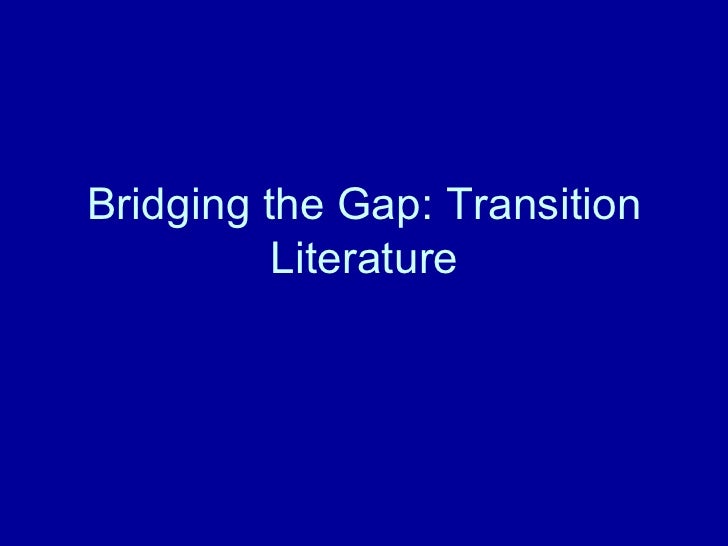 Bridging the Gap: Transition Literature